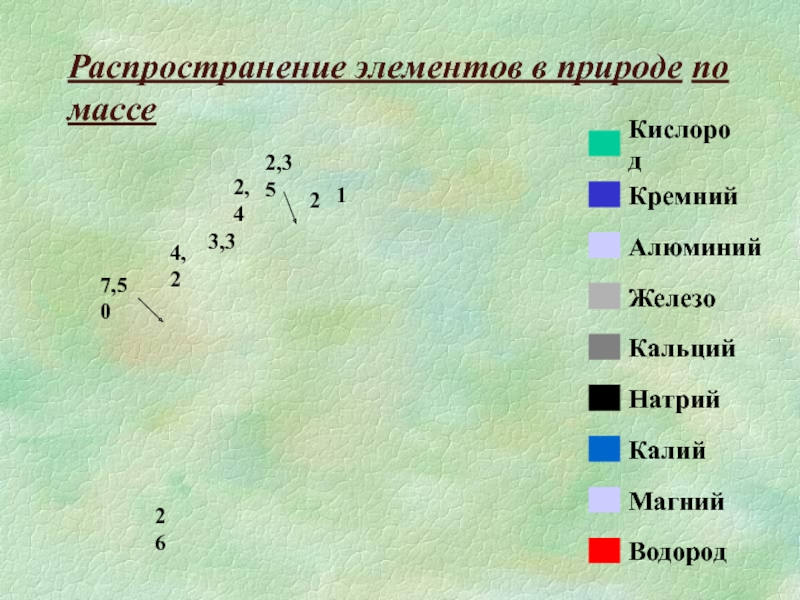 Распространение элементов в природе по массе

2,35
2,4
2
1
3,3
4,2
7,50
26

Кислород
Кремний
Алюминий
Железо
Кальций
Натрий
Калий
Магний
Водород